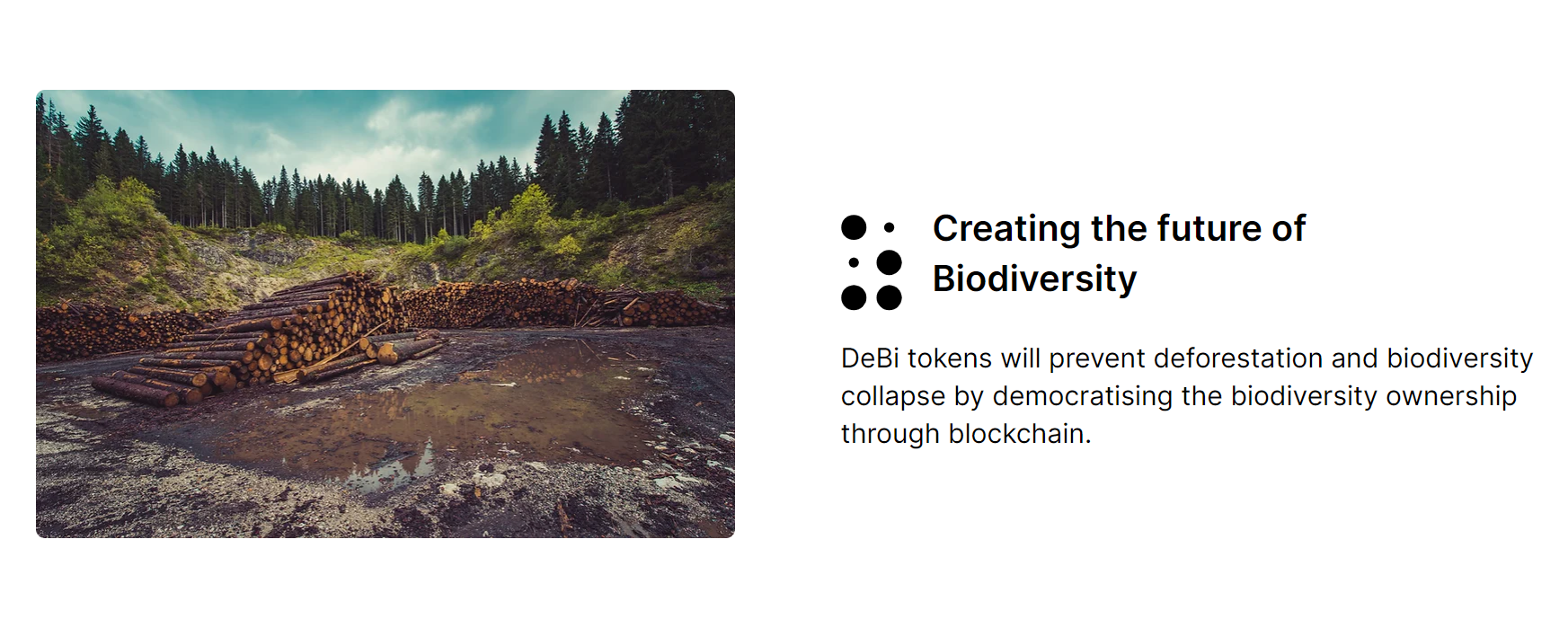 Creating the future of Biodiversity

DeBi tokens will prevent deforestation and biodiversity collapse by democratising the biodiversity ownership through blockchain.